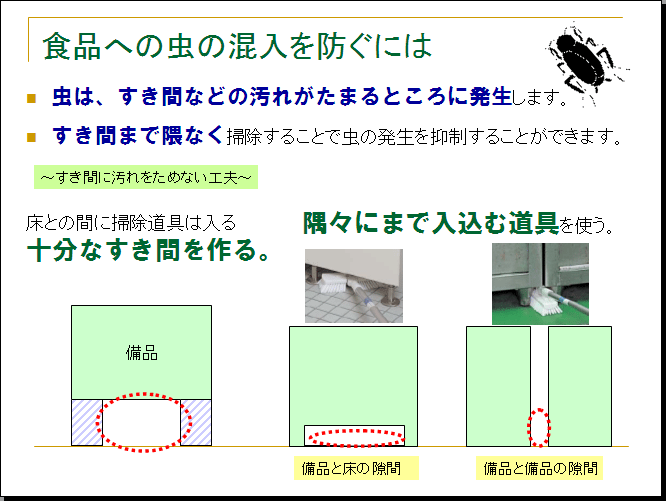 食品への虫の混入を防ぐには

虫は、すき間などの汚れがたまるところに発生します。

すき間まで隈なく掃除することで虫の発生を抑制することができます。

～すき間に汚れをためない工夫～

床との間に掃除道具は入る
十分なすき間を作る。

隅々にまで入込む道具を使う。

備品

備品と床の隙間

備品と備品の隙間